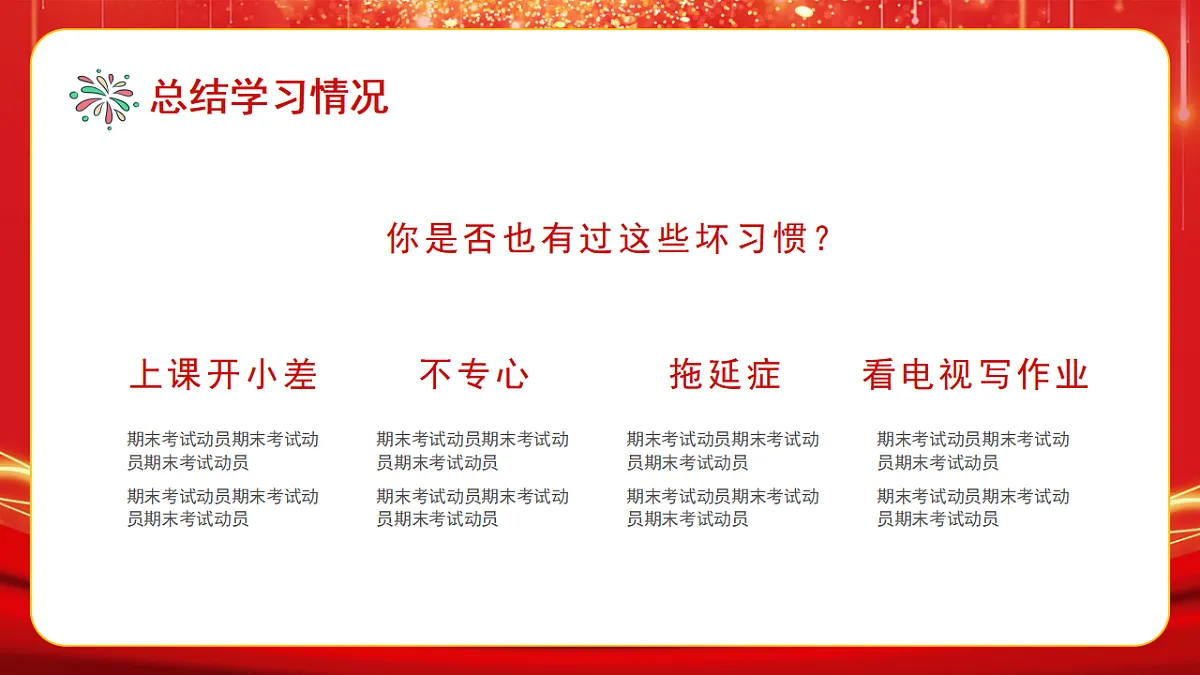 总结学习情况

你是否也有过这些坏习惯？

上课开小差

期末考试动员期末考试动员期末考试动员

期末考试动员期末考试动员期末考试动员

不专心

期末考试动员期末考试动员期末考试动员

期末考试动员期末考试动员期末考试动员

拖延症

期末考试动员期末考试动员期末考试动员

期末考试动员期末考试动员期末考试动员

看电视写作业

期末考试动员期末考试动员期末考试动员

期末考试动员期末考试动员期末考试动员